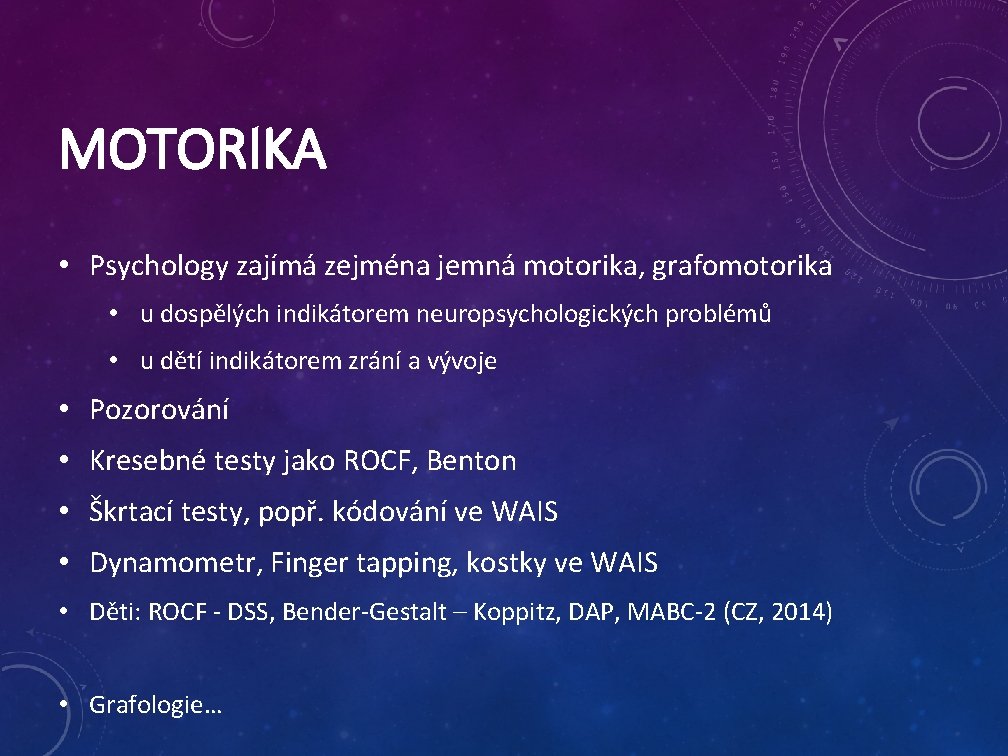 MOTORIKA

• Psychology zajímá zejména jemná motorika, grafomotorika
  • u dospělých indikátorem neuropsychologických problémů
  • u dětí indikátorem zrání a vývoje
• Pozorování
• Kresebné testy jako ROCF, Benton
• Škrtací testy, popř. kódování ve WAIS
• Dynamometr, Finger tapping, kostky ve WAIS
• Děti: ROCF - DSS, Bender-Gestalt – Koppitz, DAP, MABC-2 (CZ, 2014)

• Grafologie…